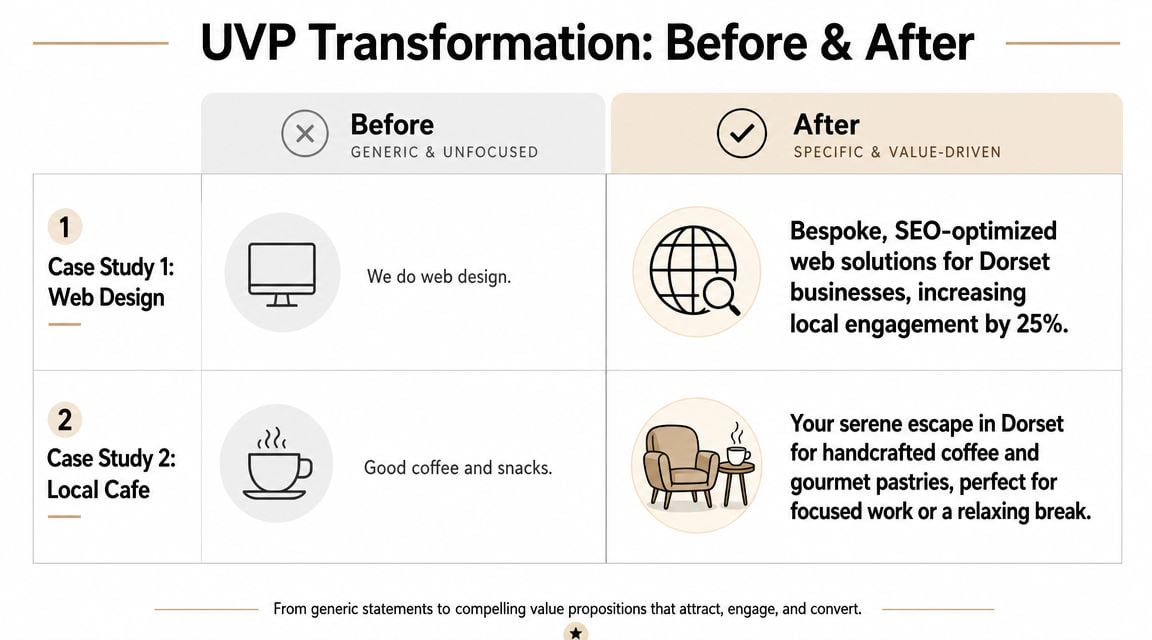 UVP Transformation: Before & After

| | Before GENERIC & UNFOCUSED | After SPECIFIC & VALUE-DRIVEN |
|---|---|---|
| 1 Case Study 1: Web Design | We do web design. | Bespoke, SEO-optimized web solutions for Dorset businesses, increasing local engagement by 25%. |
| 2 Case Study 2: Local Cafe | Good coffee and snacks. | Your serene escape in Dorset for handcrafted coffee and gourmet pastries, perfect for focused work or a relaxing break. |

From generic statements to compelling value propositions that attract, engage, and convert.